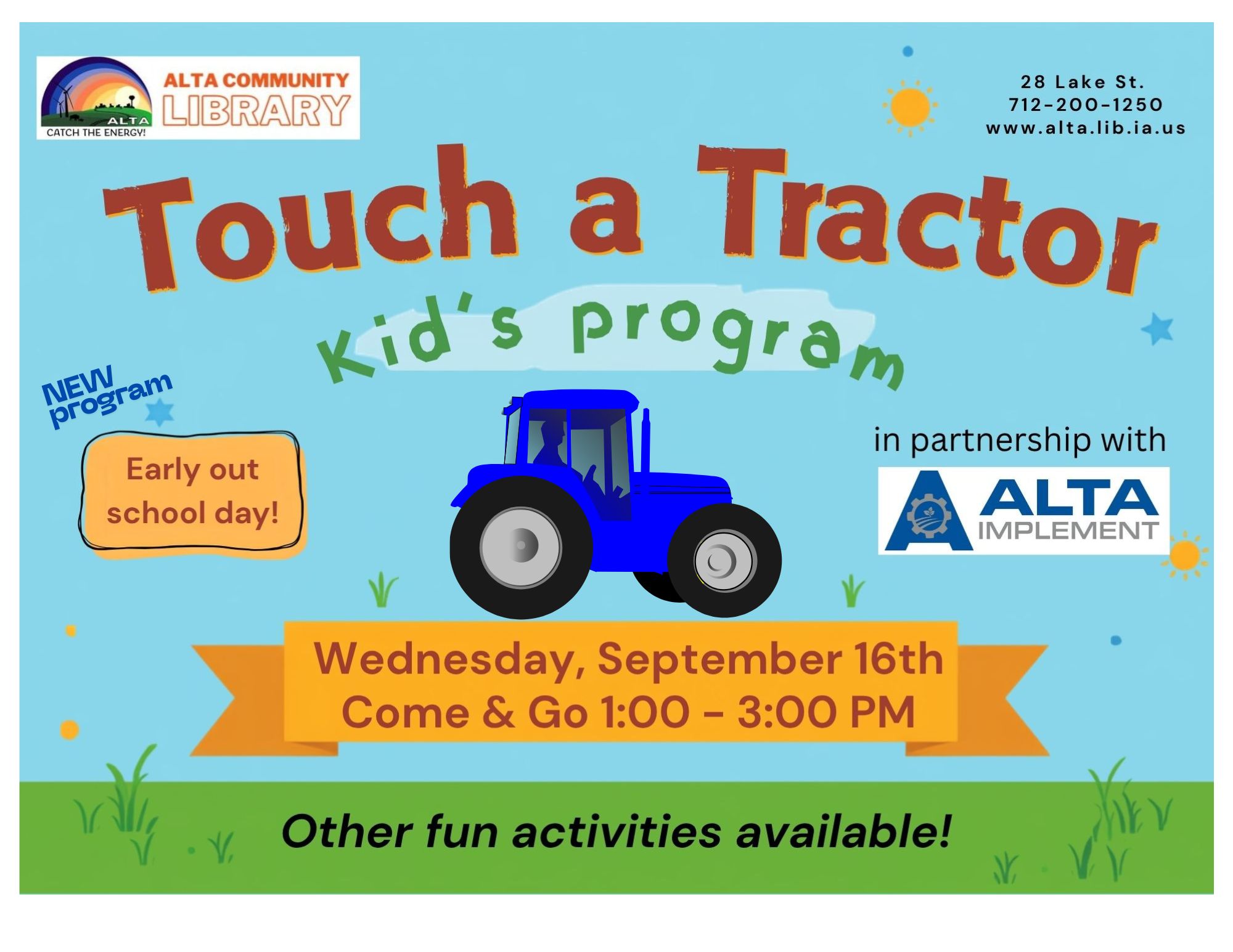 ALTA
CATCH THE ENERGY!
ALTA COMMUNITY LIBRARY

28 Lake St.
712-200-1250
www.alta.lib.ia.us

Touch a Tractor

Kid's program

NEW program

Early out school day!

in partnership with

ALTA IMPLEMENT

Wednesday, September 16th
Come & Go 1:00 - 3:00 PM

Other fun activities available!